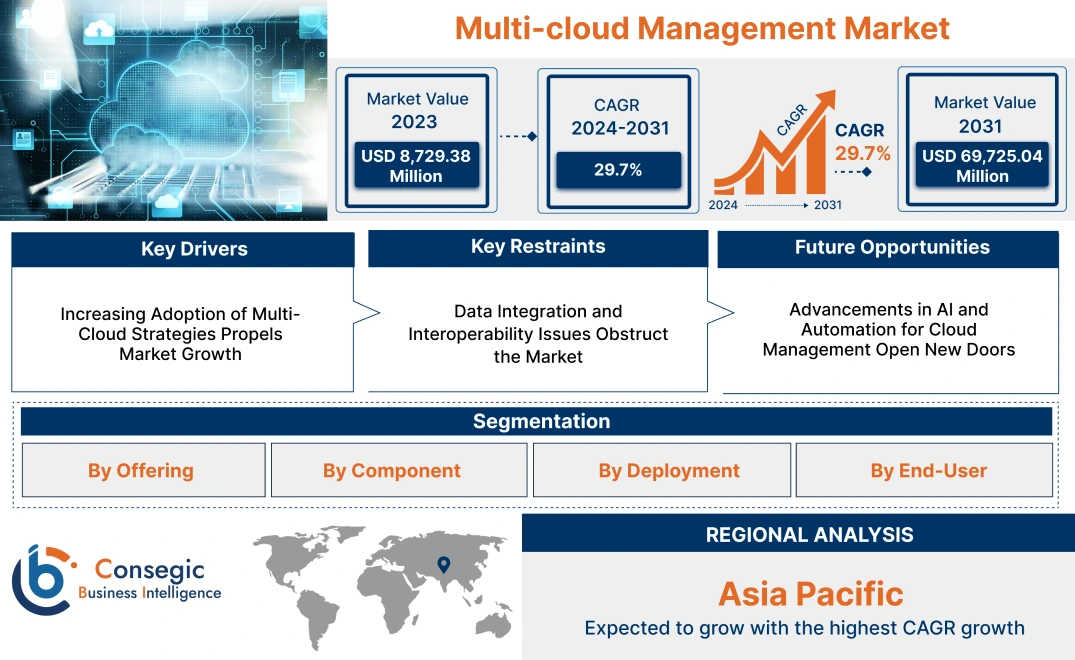 Multi-cloud Management Market

Market Value 2023
USD 8,729.38 Million

CAGR 2024-2031
29.7%

CAGR

CAGR 29.7%

2024 2031

Market Value 2031
USD 69,725.04 Million

Key Drivers
Increasing Adoption of Multi-Cloud Strategies Propels Market Growth

Key Restraints
Data Integration and Interoperability Issues Obstruct the Market

Future Opportunities
Advancements in AI and Automation for Cloud Management Open New Doors

Segmentation

By Offering
By Component
By Deployment
By End-User

Consegic Business Intelligence

REGIONAL ANALYSIS
Asia Pacific
Expected to grow with the highest CAGR growth